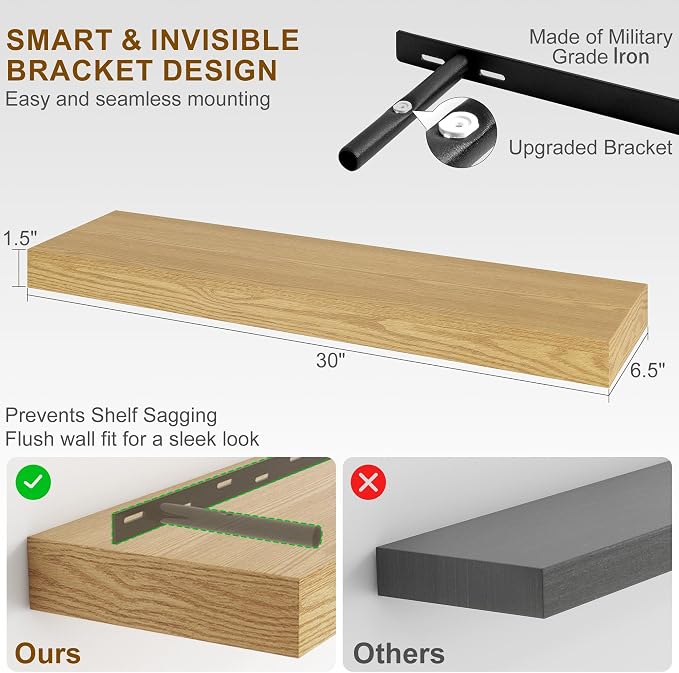 SMART & INVISIBLE BRACKET DESIGN
Easy and seamless mounting

Made of Military Grade Iron

Upgraded Bracket

1.5"

30"

6.5"

Prevents Shelf Sagging
Flush wall fit for a sleek look

Ours

Others